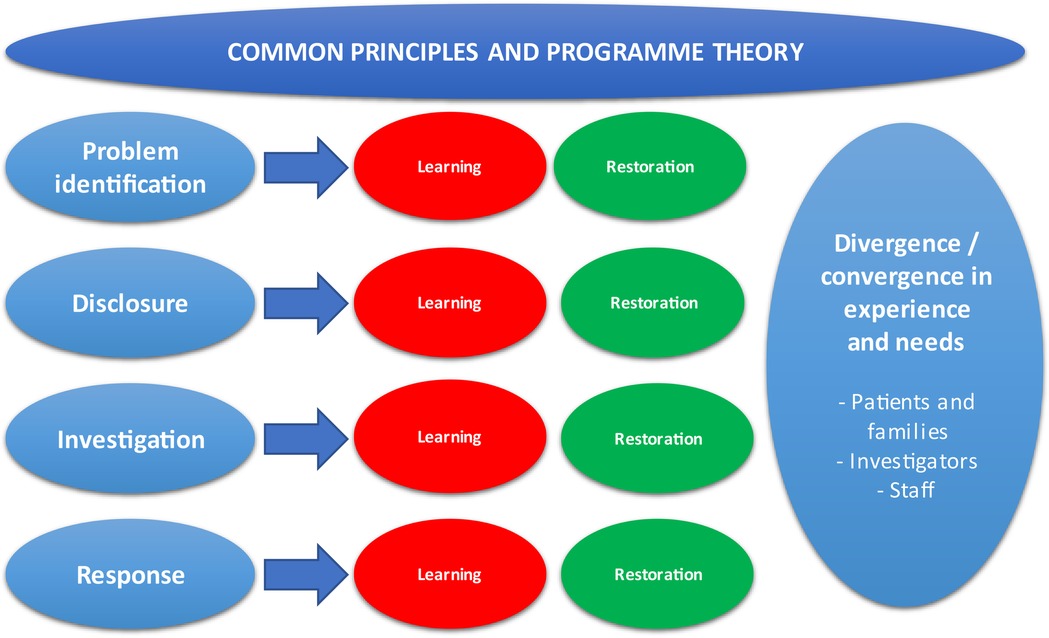 COMMON PRINCIPLES AND PROGRAMME THEORY

Problem identification

Learning

Restoration

Disclosure

Learning

Restoration

Investigation

Learning

Restoration

Response

Learning

Restoration

Divergence / convergence in experience and needs

- Patients and families
- Investigators
- Staff